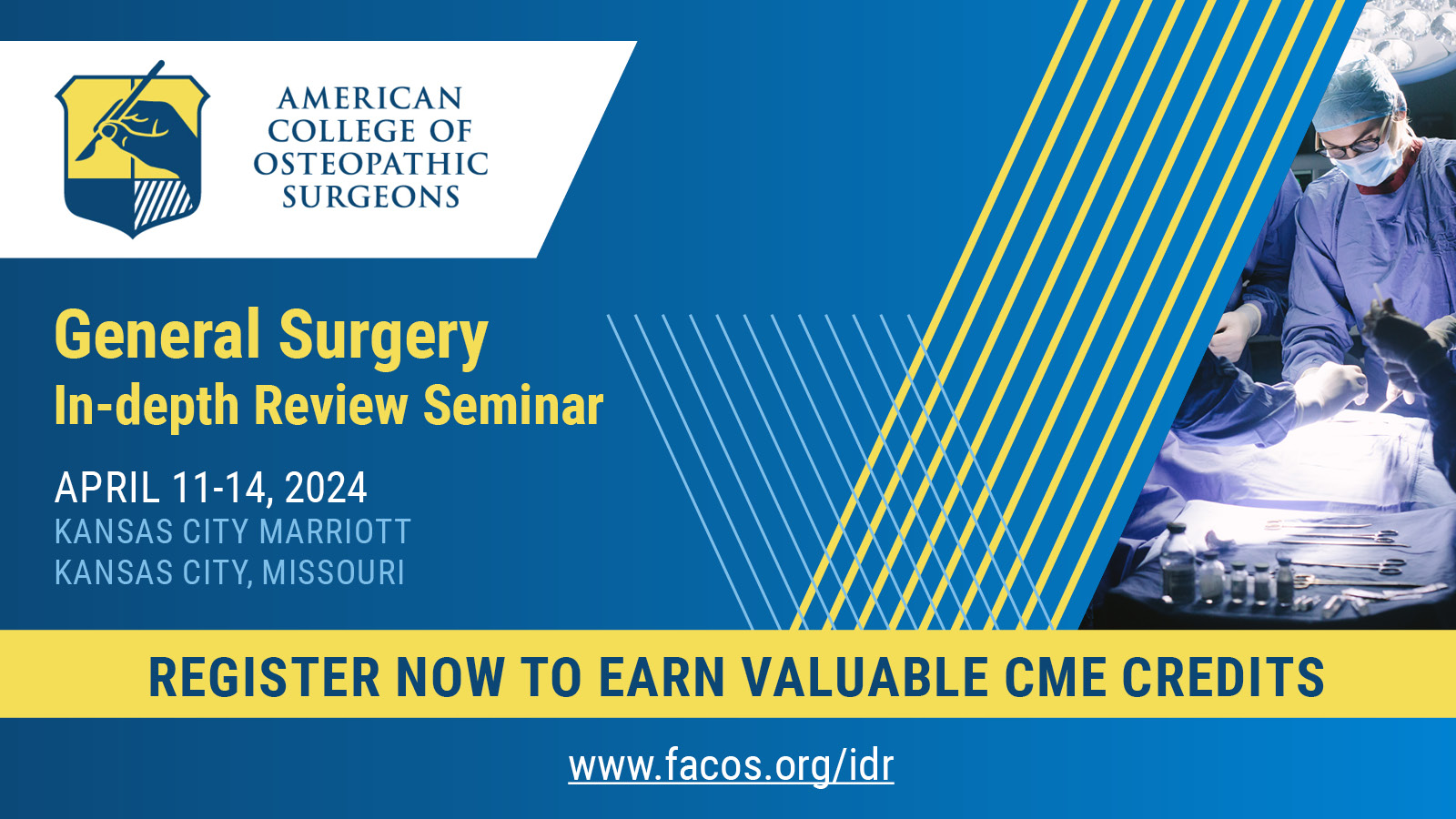 AMERICAN COLLEGE OF OSTEOPATHIC SURGEONS

General Surgery
In-depth Review Seminar

APRIL 11-14, 2024
KANSAS CITY MARRIOTT
KANSAS CITY, MISSOURI

REGISTER NOW TO EARN VALUABLE CME CREDITS

www.facos.org/idr